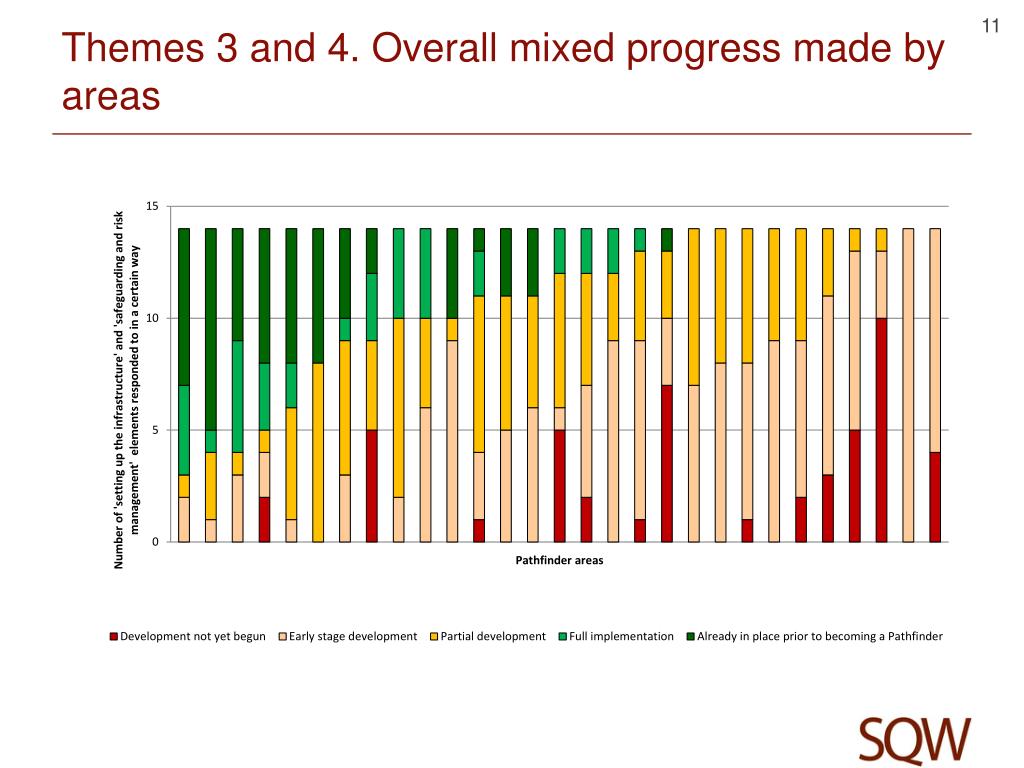 11

Themes 3 and 4. Overall mixed progress made by areas

Number of 'setting up the infrastructure' and 'safeguarding and risk management' elements responded to in a certain way

15

10

5

0

Pathfinder areas

Development not yet begun
Early stage development
Partial development
Full implementation
Already in place prior to becoming a Pathfinder

SQW